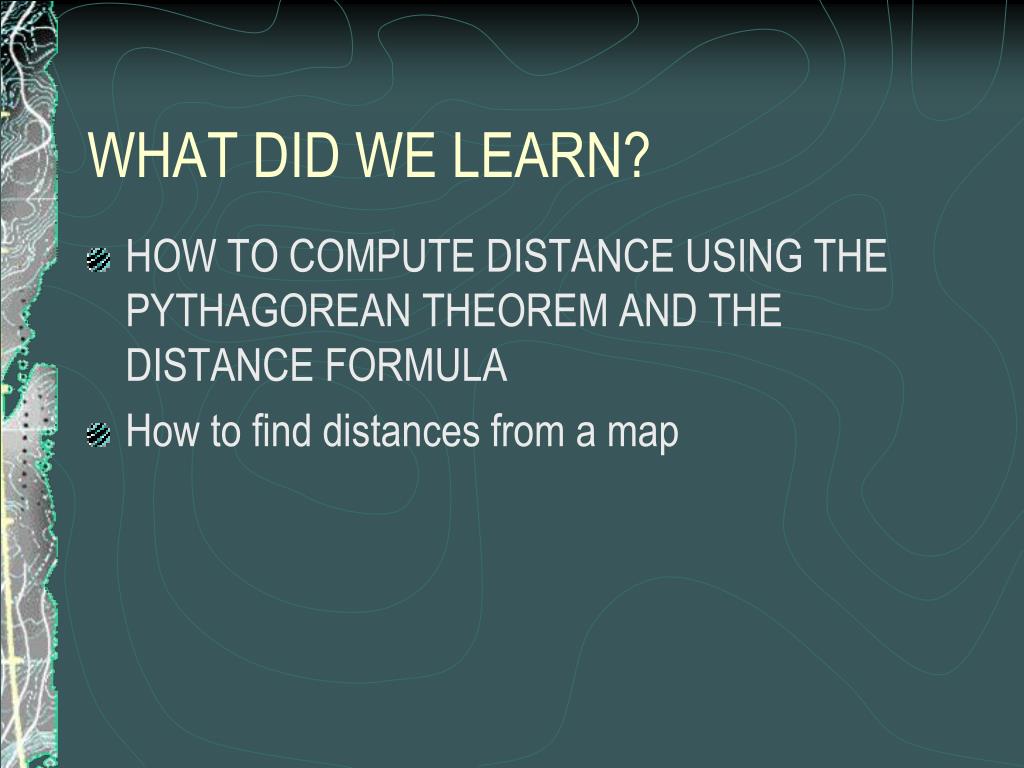 WHAT DID WE LEARN?

HOW TO COMPUTE DISTANCE USING THE PYTHAGOREAN THEOREM AND THE DISTANCE FORMULA

How to find distances from a map